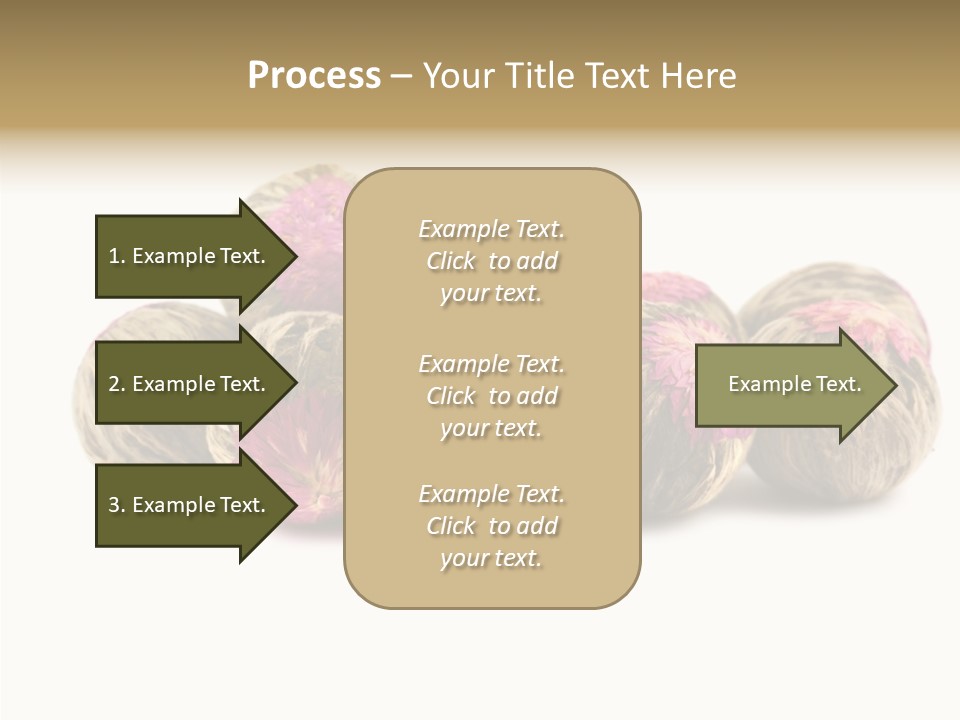 Process – Your Title Text Here

1. Example Text.

2. Example Text.

3. Example Text.

Example Text. Click to add your text.

Example Text. Click to add your text.

Example Text. Click to add your text.

Example Text.